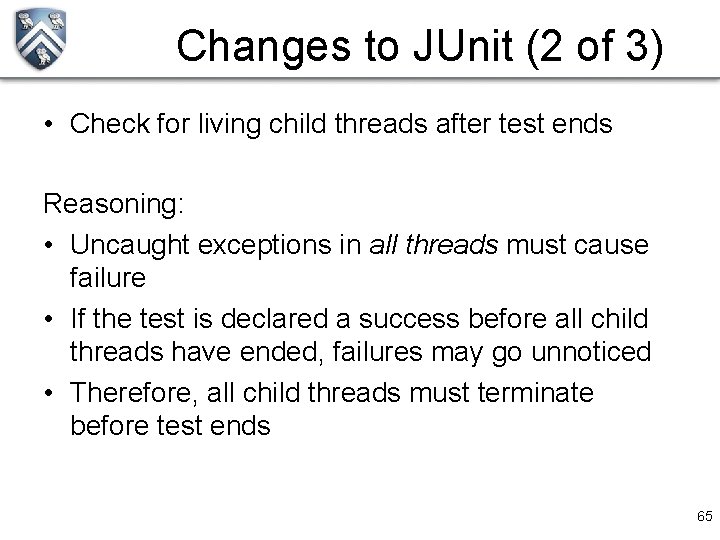 Changes to JUnit (2 of 3)

• Check for living child threads after test ends

Reasoning:

• Uncaught exceptions in all threads must cause failure

• If the test is declared a success before all child threads have ended, failures may go unnoticed

• Therefore, all child threads must terminate before test ends

65